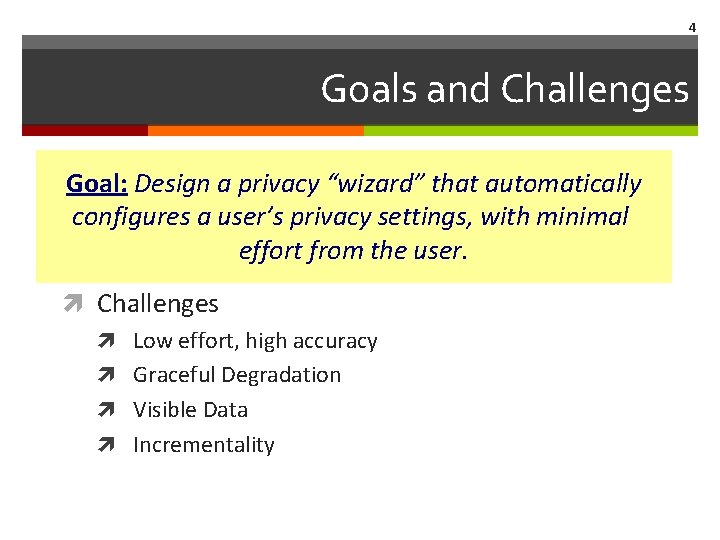 4

Goals and Challenges

Goal: Design a privacy “wizard” that automatically configures a user’s privacy settings, with minimal effort from the user.

Challenges

Low effort, high accuracy

Graceful Degradation

Visible Data

Incrementality